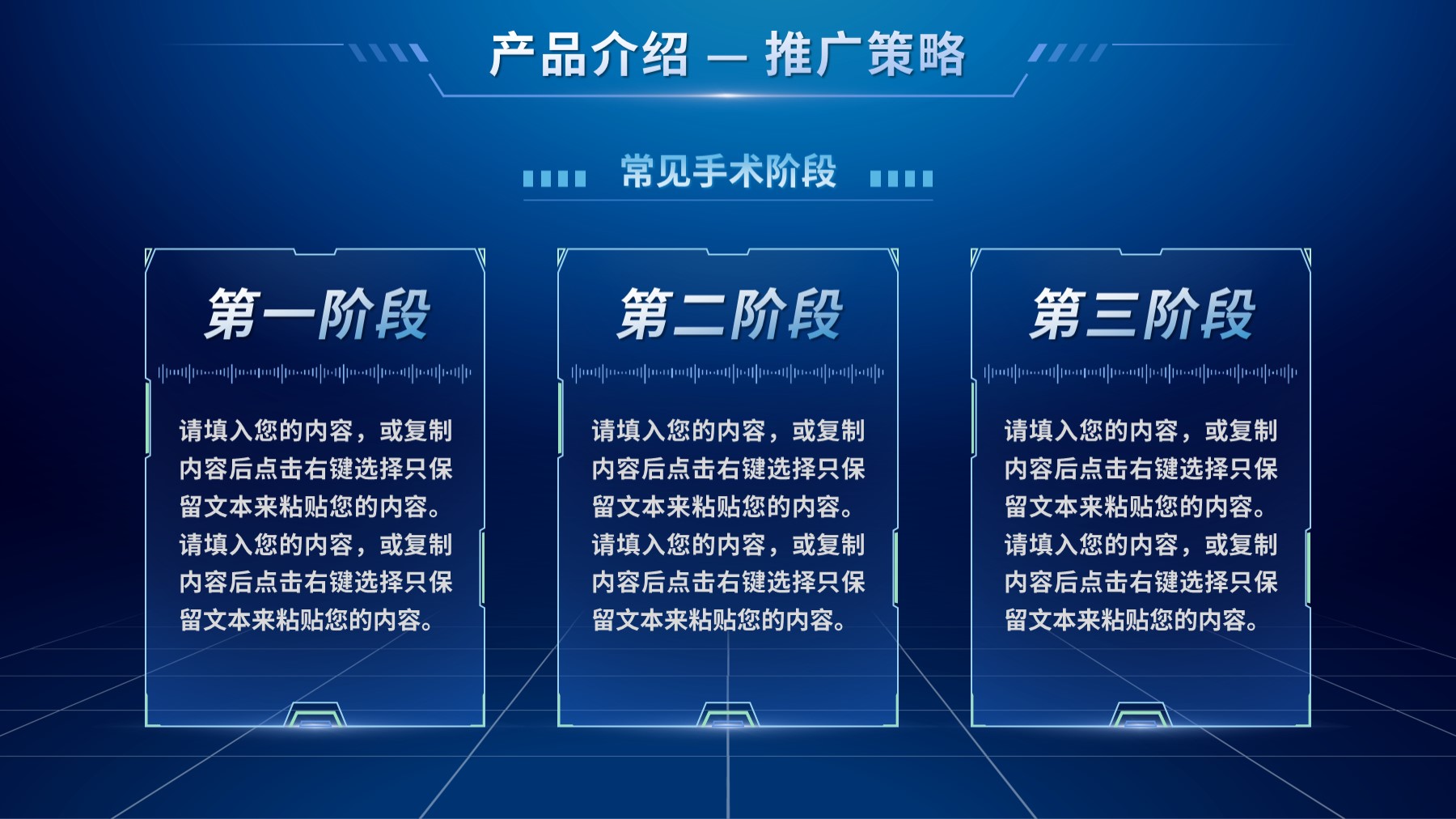 产品介绍 — 推广策略

常见手术阶段

第一阶段

请填入您的内容，或复制内容后点击右键选择只保留文本来粘贴您的内容。请填入您的内容，或复制内容后点击右键选择只保留文本来粘贴您的内容。

第二阶段

请填入您的内容，或复制内容后点击右键选择只保留文本来粘贴您的内容。请填入您的内容，或复制内容后点击右键选择只保留文本来粘贴您的内容。

第三阶段

请填入您的内容，或复制内容后点击右键选择只保留文本来粘贴您的内容。请填入您的内容，或复制内容后点击右键选择只保留文本来粘贴您的内容。